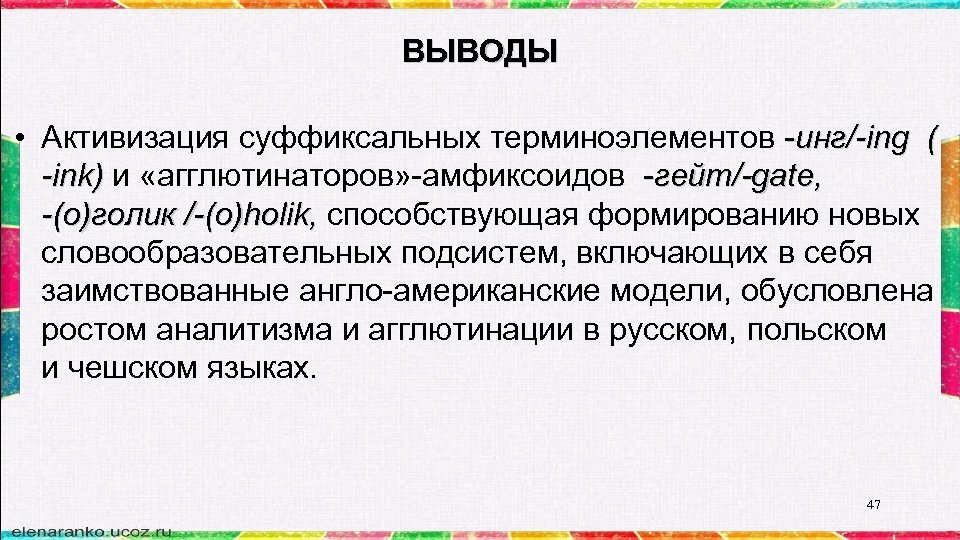 ВЫВОДЫ

• Активизация суффиксальных терминоэлементов -инг/-ing ( -ink) и «агглютинаторов»-амфиксоидов -гейт/-gate, -(о)голик /-(o)holik, способствующая формированию новых словообразовательных подсистем, включающих в себя заимствованные англо-американские модели, обусловлена ростом аналитизма и агглютинации в русском, польском и чешском языках.

47

elenaranko.ucoz.ru